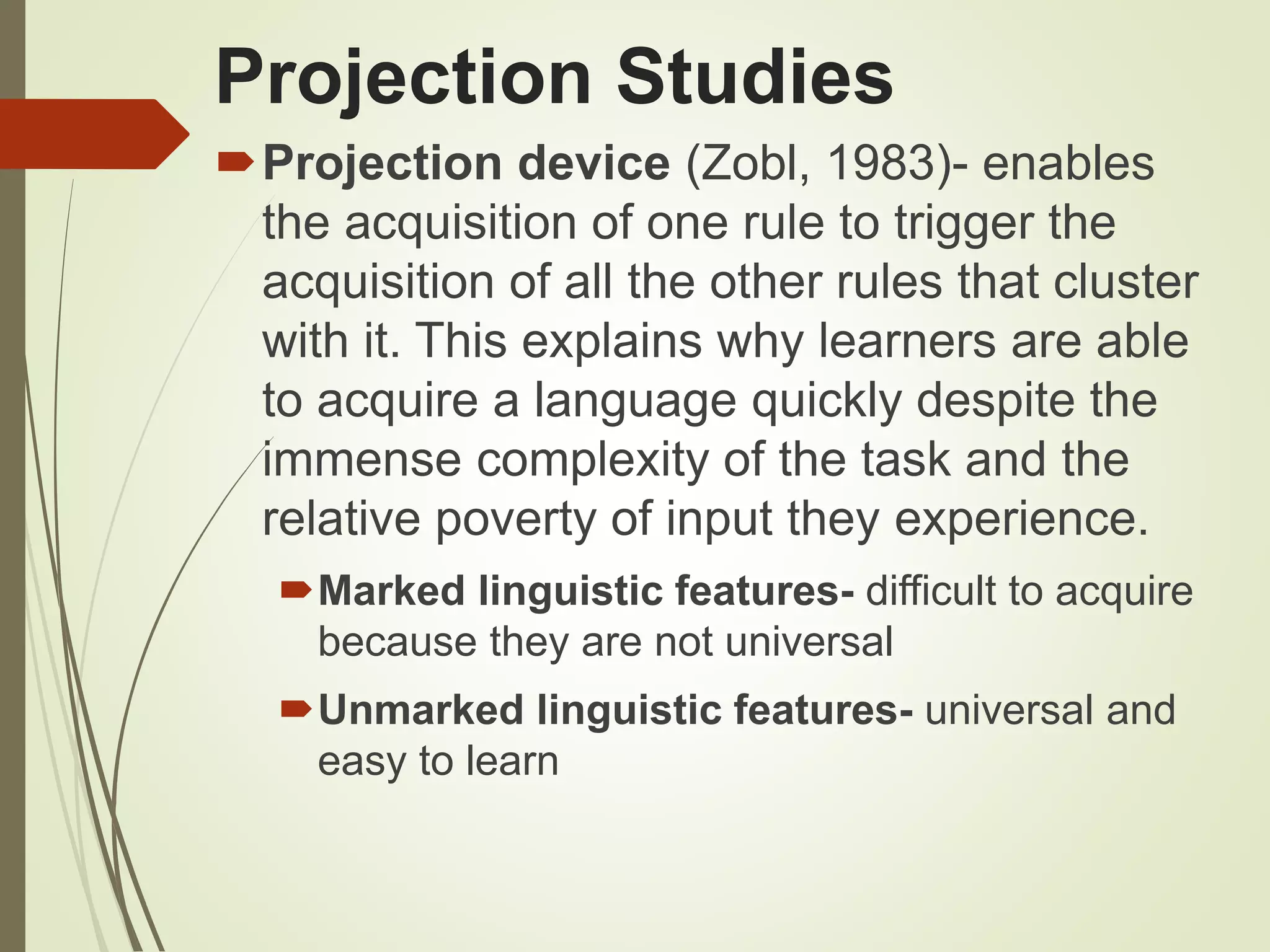 Projection Studies

Projection device (Zobl, 1983)- enables the acquisition of one rule to trigger the acquisition of all the other rules that cluster with it. This explains why learners are able to acquire a language quickly despite the immense complexity of the task and the relative poverty of input they experience.

Marked linguistic features- difficult to acquire because they are not universal

Unmarked linguistic features- universal and easy to learn